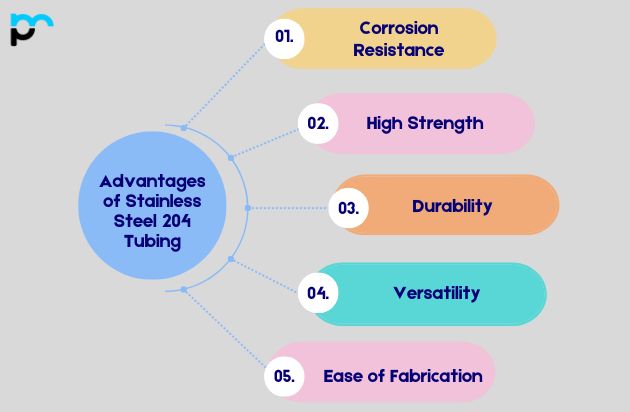 Advantages of Stainless Steel 204 Tubing

01. Corrosion Resistance

02. High Strength

03. Durability

04. Versatility

05. Ease of Fabrication